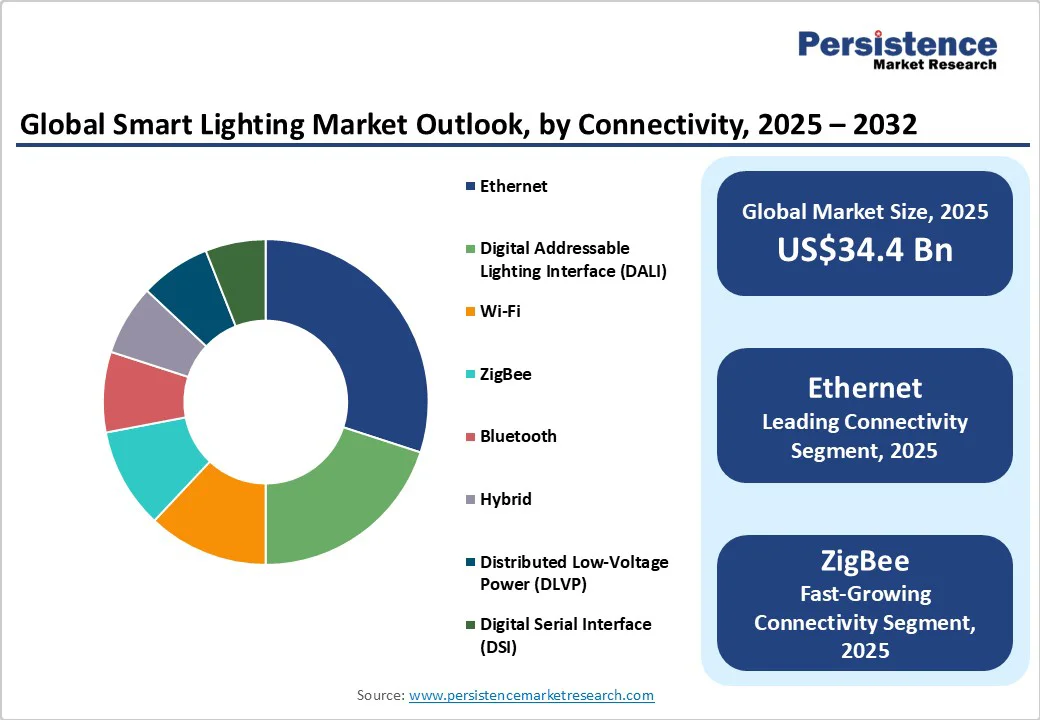 Persistence
Market Research

Global Smart Lighting Market Outlook, by Connectivity, 2025 – 2032

Ethernet

Digital Addressable Lighting Interface (DALI)

Wi-Fi

ZigBee

Bluetooth

Hybrid

Distributed Low-Voltage Power (DLVP)

Digital Serial Interface (DSI)

Global Market Size, 2025
US$34.4 Bn

Ethernet
Leading Connectivity Segment, 2025

ZigBee
Fast-Growing Connectivity Segment, 2025

Source: www.persistencemarketresearch.com